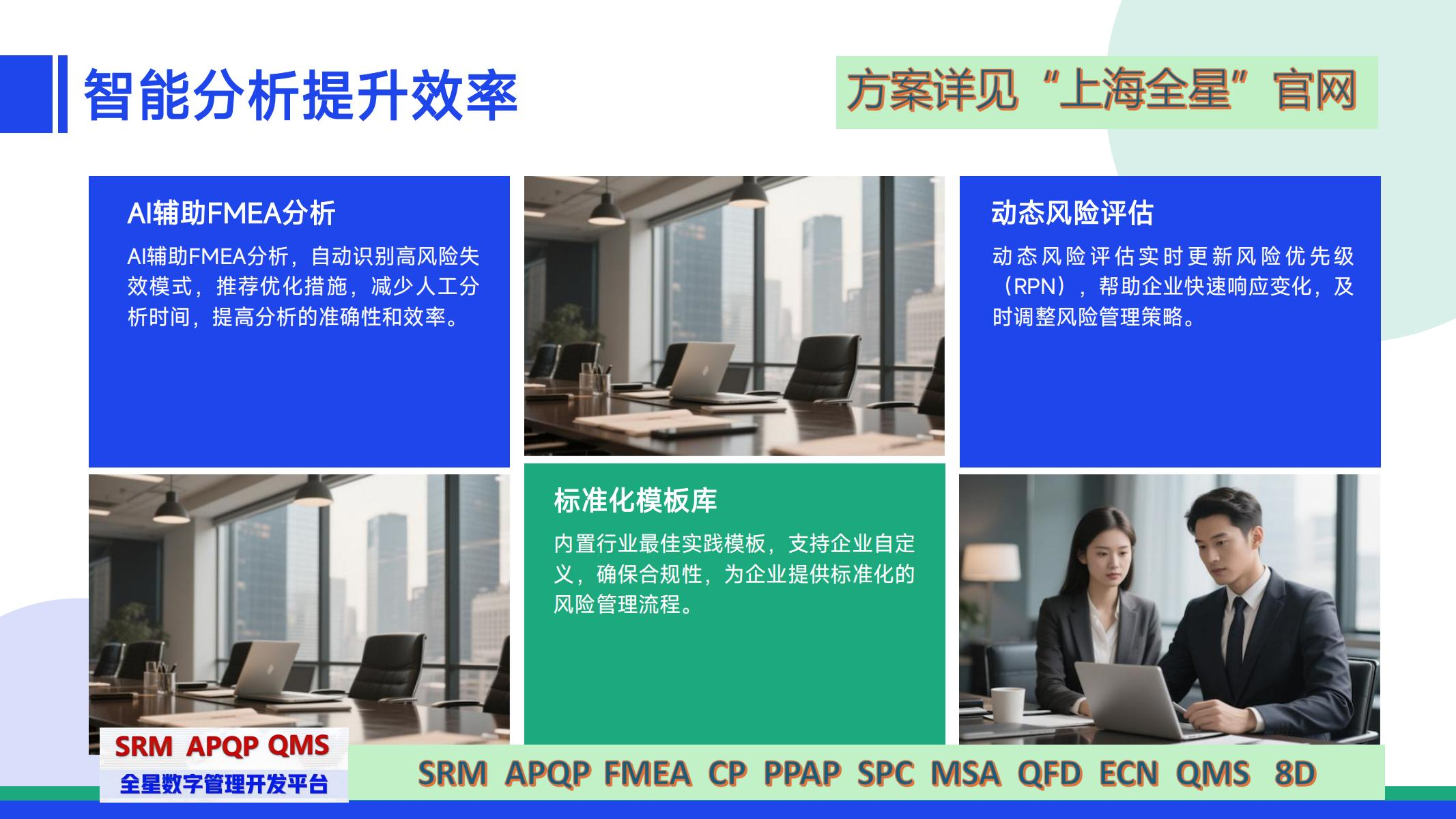 智能分析提升效率

方案详见“上海全星”官网

AI辅助FMEA分析

AI辅助FMEA分析，自动识别高风险失效模式，推荐优化措施，减少人工分析时间，提高分析的准确性和效率。

动态风险评估

动态风险评估实时更新风险优先级（RPN），帮助企业快速响应变化，及时调整风险管理策略。

标准化模板库

内置行业最佳实践模板，支持企业自定义，确保合规性，为企业提供标准化的风险管理流程。

SRM APQP QMS
全星数字管理开发平台

SRM APQP FMEA CP PPAP SPC MSA QFD ECN QMS 8D